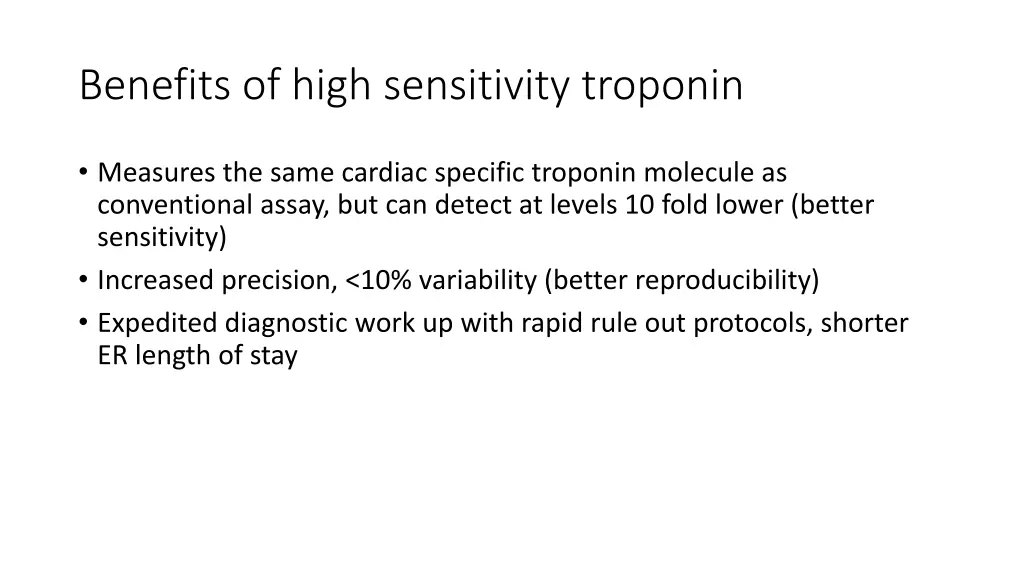 Benefits of high sensitivity troponin

• Measures the same cardiac specific troponin molecule as conventional assay, but can detect at levels 10 fold lower (better sensitivity)
• Increased precision, <10% variability (better reproducibility)
• Expedited diagnostic work up with rapid rule out protocols, shorter ER length of stay